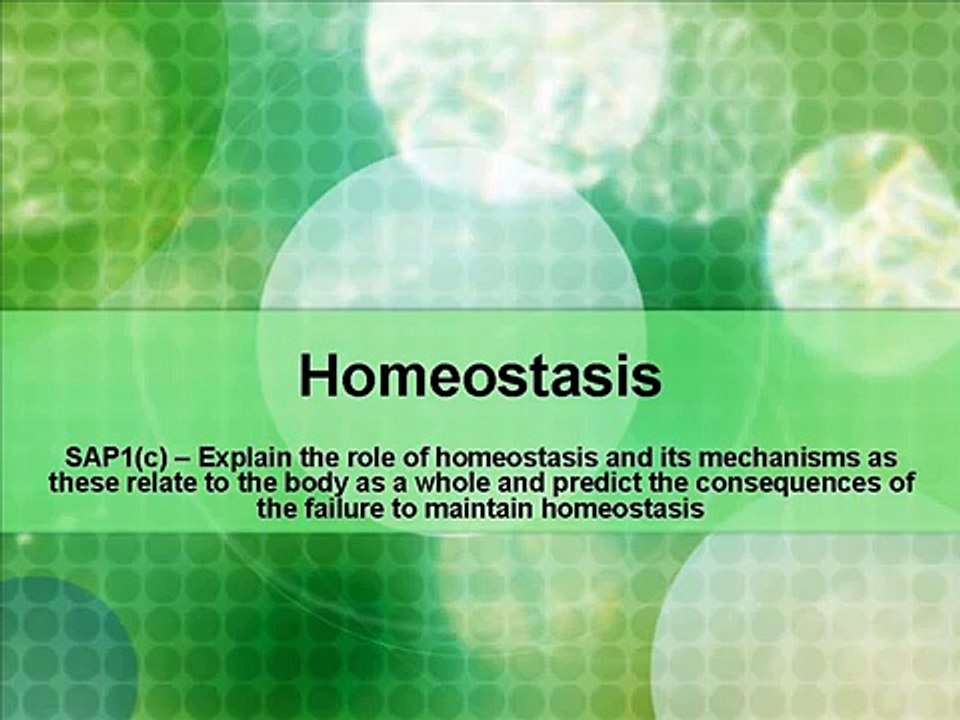 Homeostasis

SAP1(c) – Explain the role of homeostasis and its mechanisms as these relate to the body as a whole and predict the consequences of the failure to maintain homeostasis